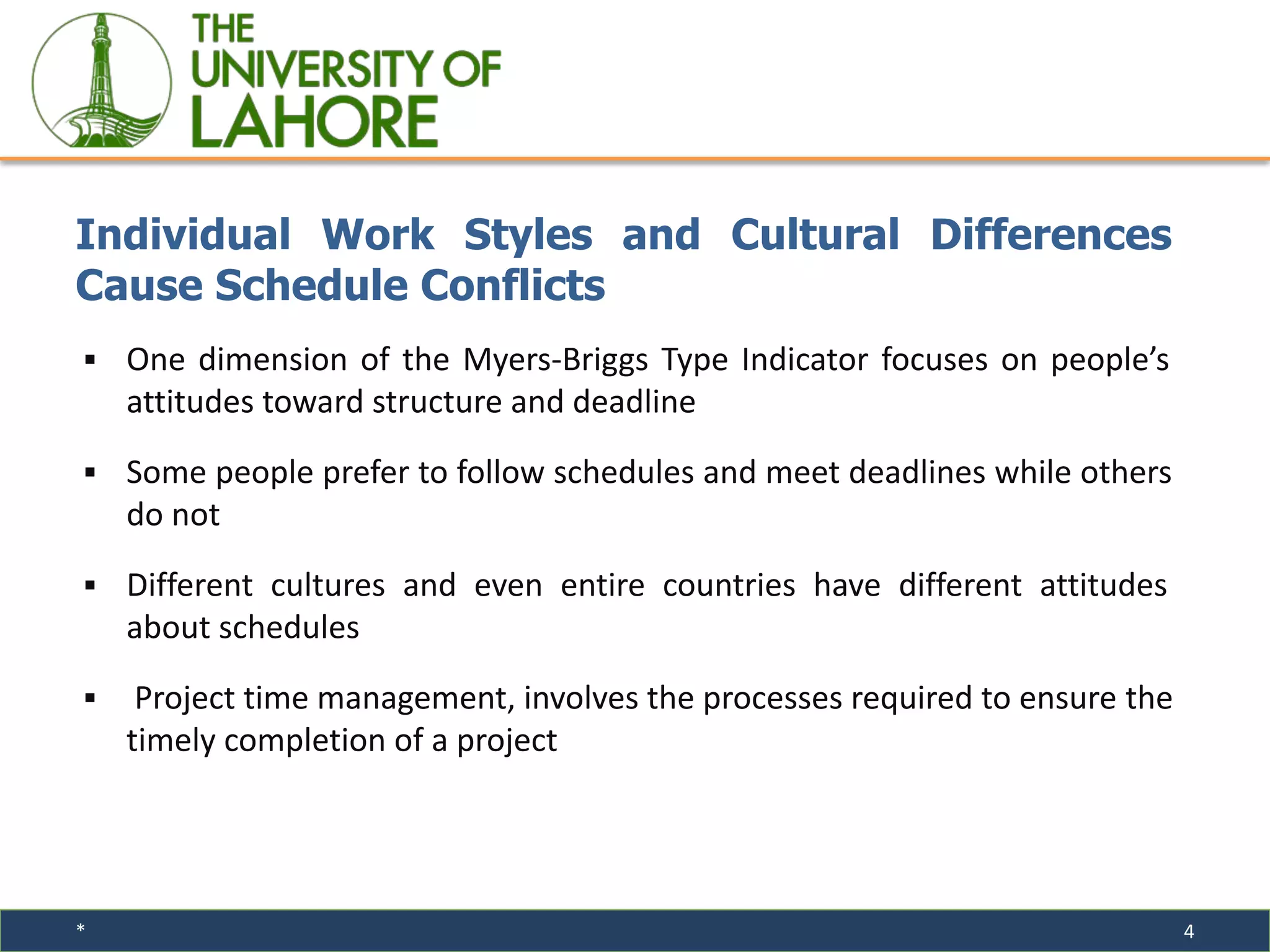 THE UNIVERSITY OF LAHORE

Individual Work Styles and Cultural Differences Cause Schedule Conflicts

▪ One dimension of the Myers-Briggs Type Indicator focuses on people's attitudes toward structure and deadline

▪ Some people prefer to follow schedules and meet deadlines while others do not

▪ Different cultures and even entire countries have different attitudes about schedules

▪ Project time management, involves the processes required to ensure the timely completion of a project

*

4